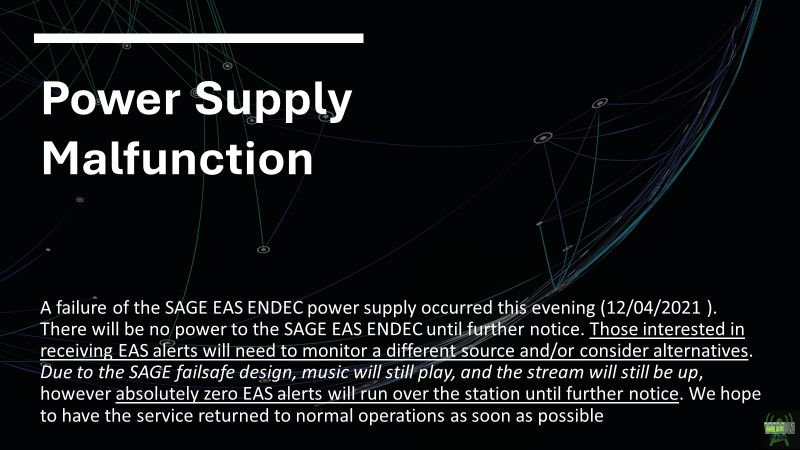 Power Supply Malfunction

A failure of the SAGE EAS ENDEC power supply occurred this evening (12/04/2021 ). There will be no power to the SAGE EAS ENDEC until further notice. Those interested in receiving EAS alerts will need to monitor a different source and/or consider alternatives. Due to the SAGE failsafe design, music will still play, and the stream will still be up, however absolutely zero EAS alerts will run over the station until further notice. We hope to have the service returned to normal operations as soon as possible